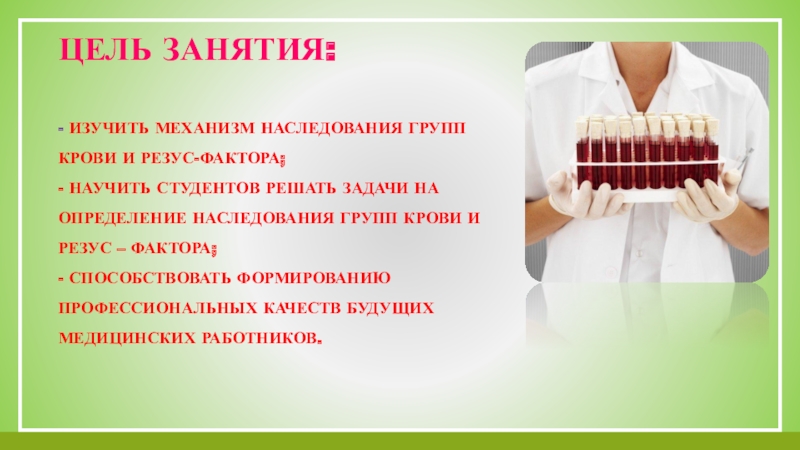 ЦЕЛЬ ЗАНЯТИЯ:

- ИЗУЧИТЬ МЕХАНИЗМ НАСЛЕДОВАНИЯ ГРУПП КРОВИ И РЕЗУС-ФАКТОРА;
- НАУЧИТЬ СТУДЕНТОВ РЕШАТЬ ЗАДАЧИ НА ОПРЕДЕЛЕНИЕ НАСЛЕДОВАНИЯ ГРУПП КРОВИ И РЕЗУС – ФАКТОРА;
- СПОСОБСТВОВАТЬ ФОРМИРОВАНИЮ ПРОФЕССИОНАЛЬНЫХ КАЧЕСТВ БУДУЩИХ МЕДИЦИНСКИХ РАБОТНИКОВ.